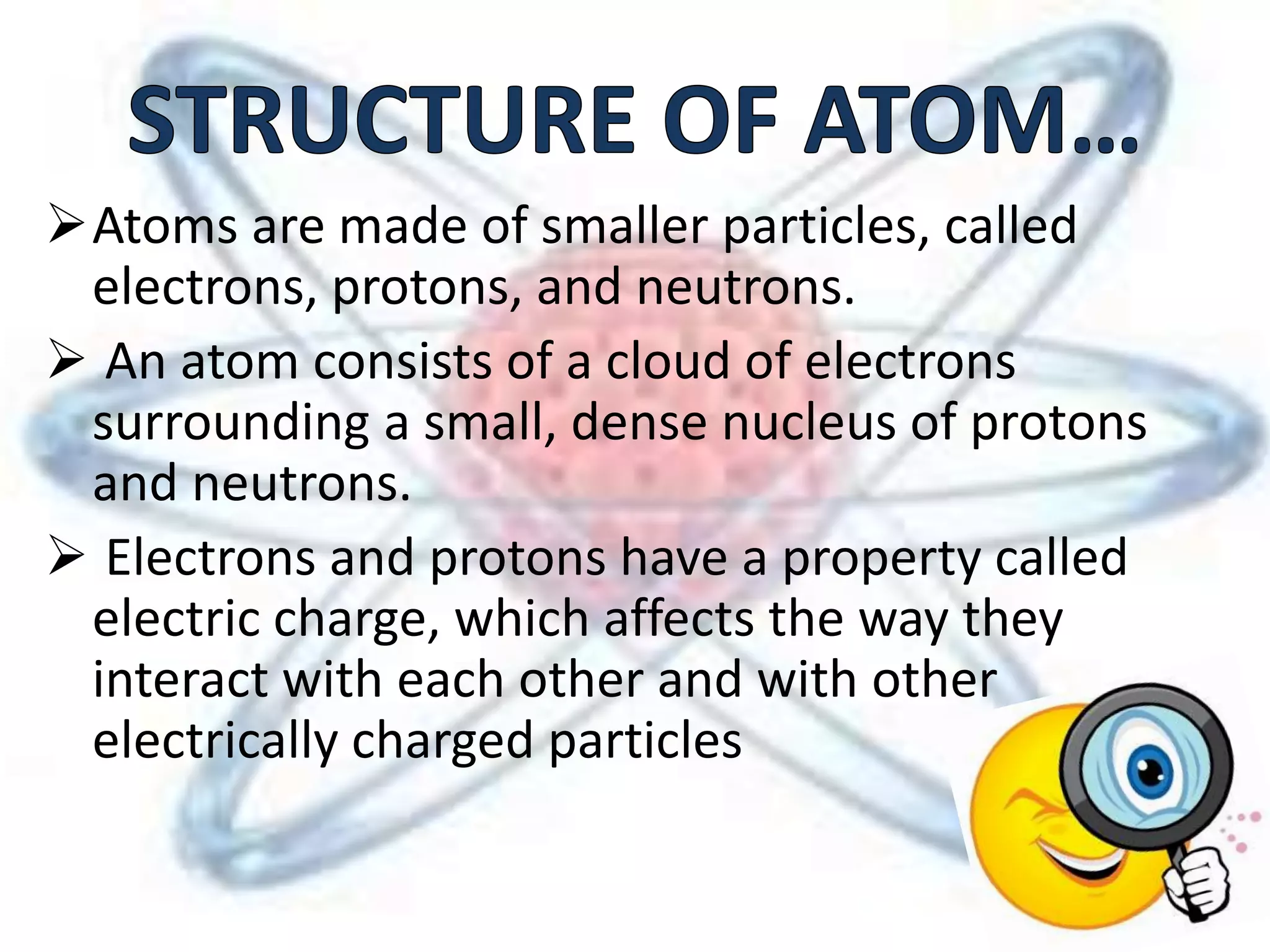 STRUCTURE OF ATOM…

➢ Atoms are made of smaller particles, called electrons, protons, and neutrons.

➢ An atom consists of a cloud of electrons surrounding a small, dense nucleus of protons and neutrons.

➢ Electrons and protons have a property called electric charge, which affects the way they interact with each other and with other electrically charged particles